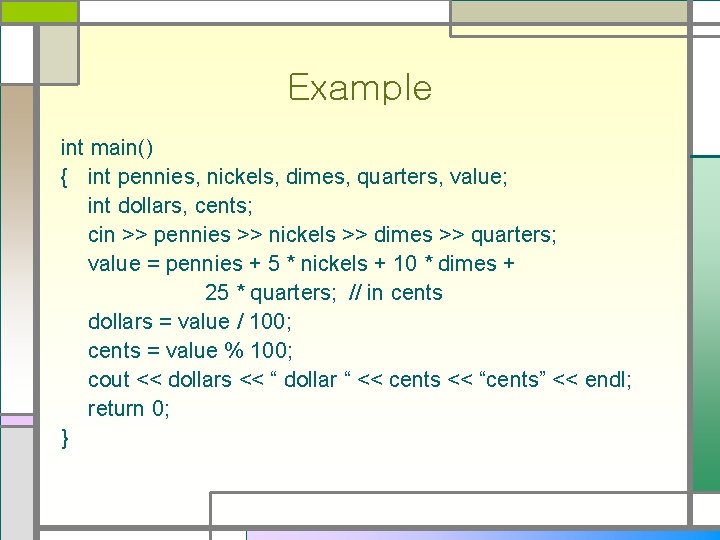 Example

int main()
{ int pennies, nickels, dimes, quarters, value;
int dollars, cents;
cin >> pennies >> nickels >> dimes >> quarters;
value = pennies + 5 * nickels + 10 * dimes +
25 * quarters; // in cents
dollars = value / 100;
cents = value % 100;
cout << dollars << “ dollar “ << cents << “cents” << endl;
return 0;
}